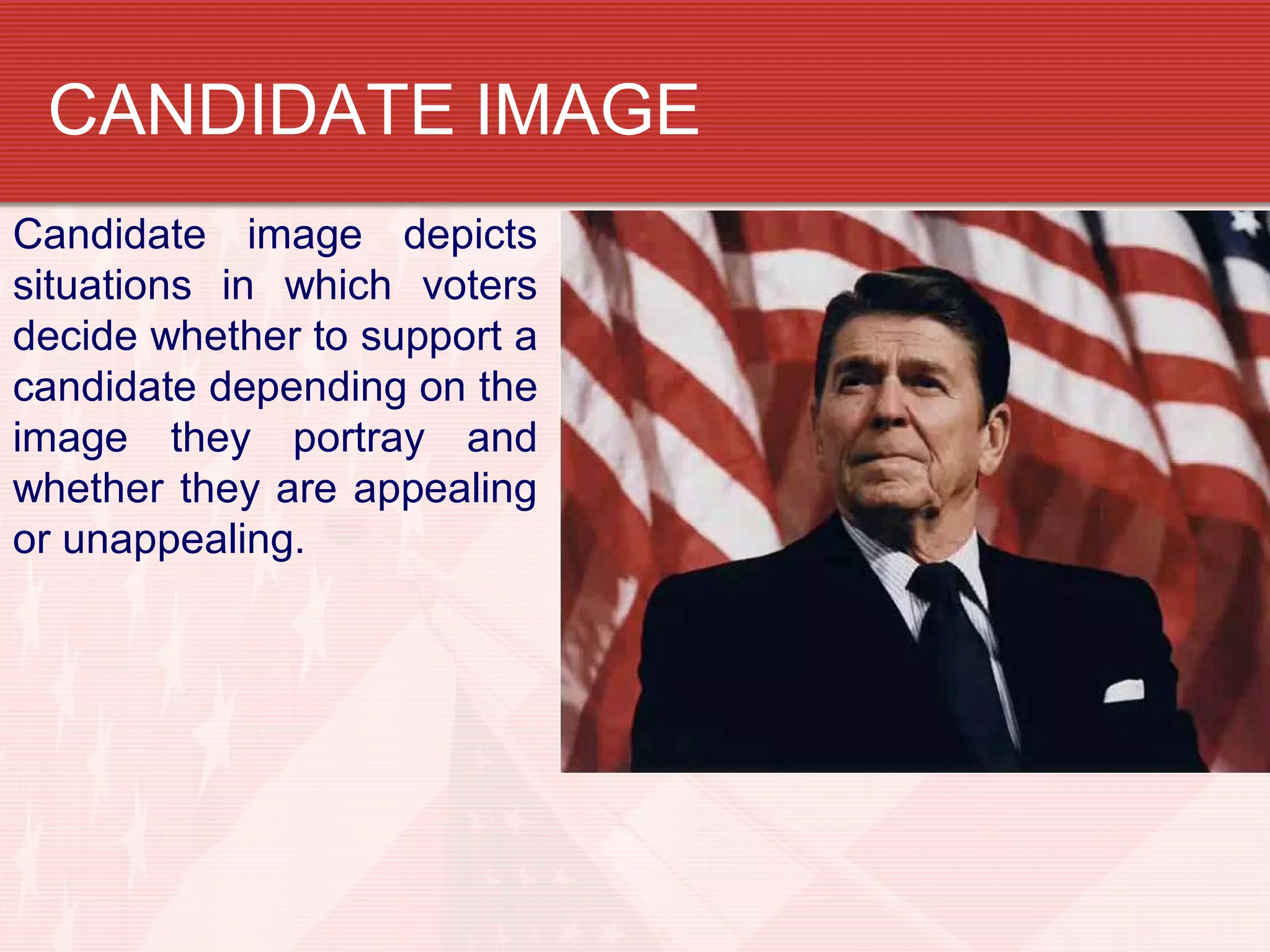 CANDIDATE IMAGE

Candidate image depicts situations in which voters decide whether to support a candidate depending on the image they portray and whether they are appealing or unappealing.